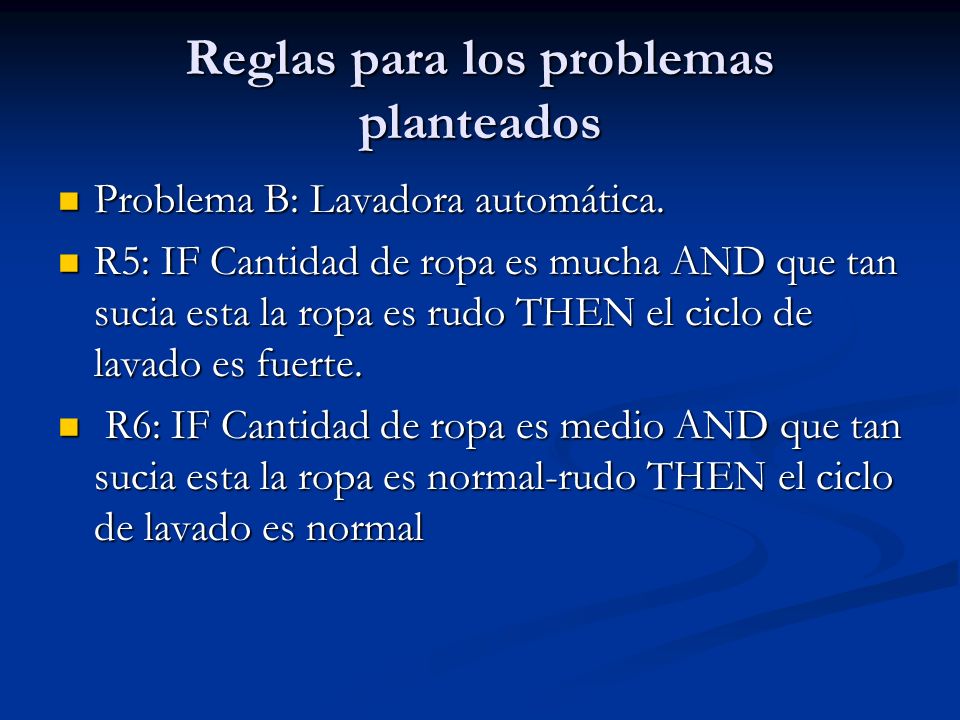 Reglas para los problemas planteados

Problema B: Lavadora automática.

R5: IF Cantidad de ropa es mucha AND que tan sucia esta la ropa es rudo THEN el ciclo de lavado es fuerte.

R6: IF Cantidad de ropa es medio AND que tan sucia esta la ropa es normal-rudo THEN el ciclo de lavado es normal